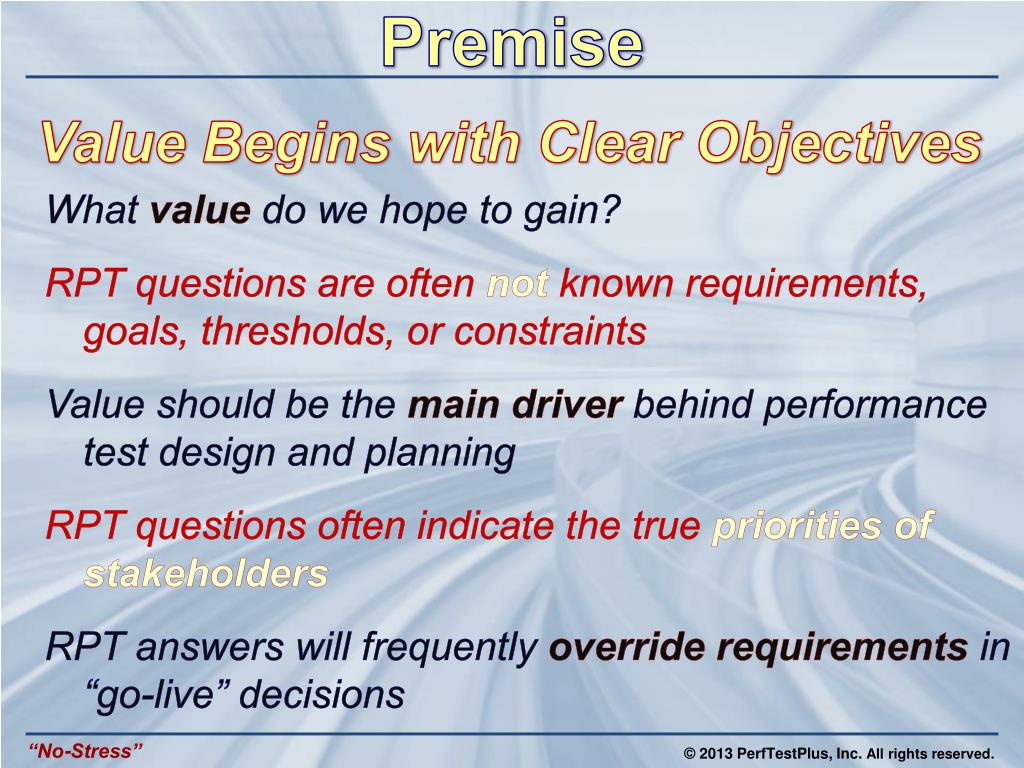 Premise

Value Begins with Clear Objectives

What value do we hope to gain?

RPT questions are often not known requirements, goals, thresholds, or constraints

Value should be the main driver behind performance test design and planning

RPT questions often indicate the true priorities of stakeholders

RPT answers will frequently override requirements in “go-live” decisions

“No-Stress”

© 2013 PerfTestPlus, Inc. All rights reserved.